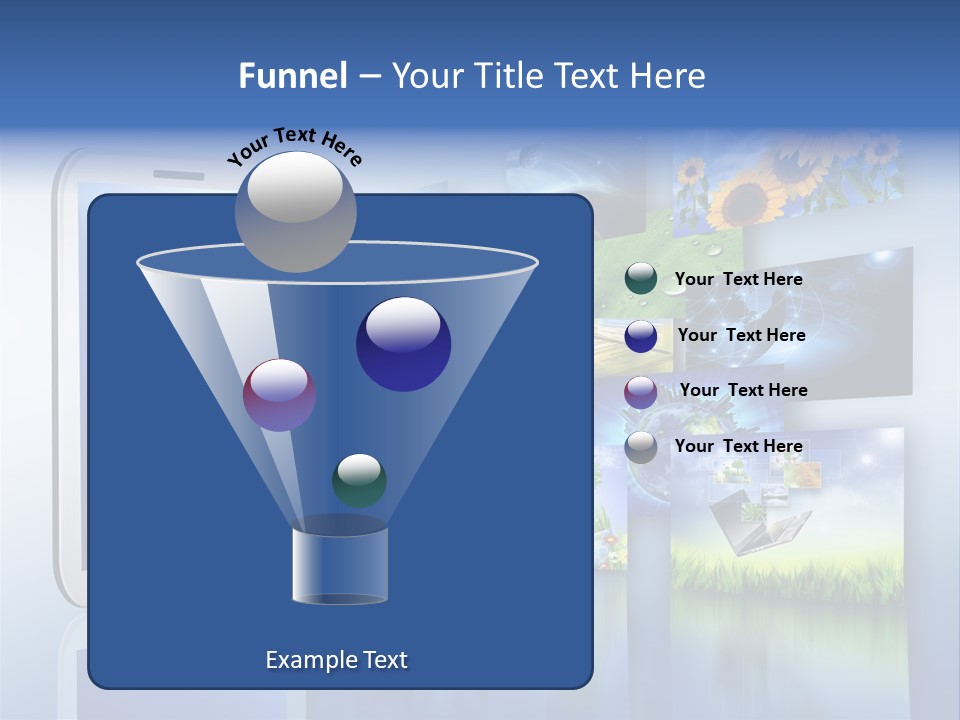 Funnel – Your Title Text Here

Your Text Here

Your Text Here

Your Text Here

Your Text Here

Your Text Here

Example Text